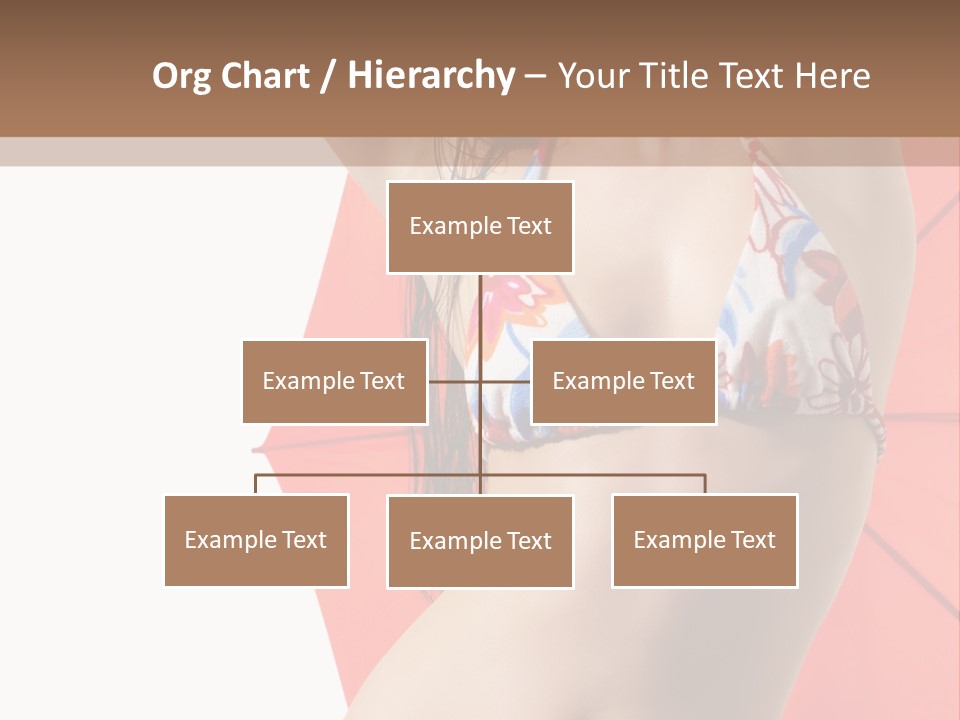 Org Chart / Hierarchy – Your Title Text Here

Example Text

Example Text

Example Text

Example Text

Example Text

Example Text